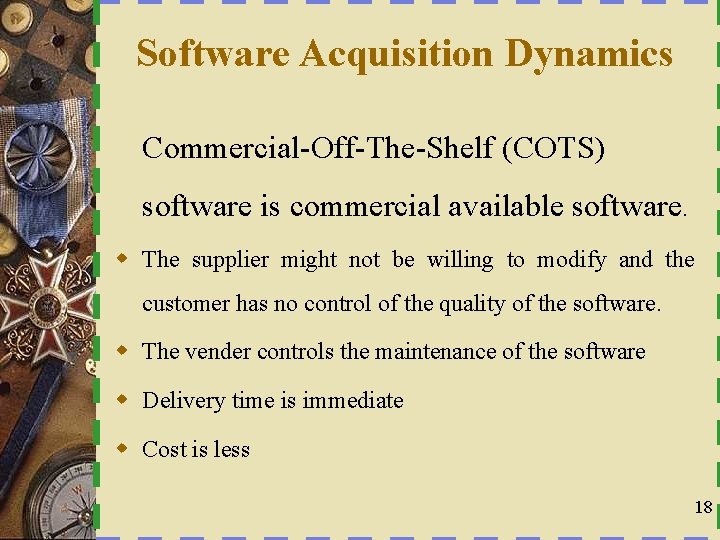 Software Acquisition Dynamics

Commercial-Off-The-Shelf (COTS) software is commercial available software.

The supplier might not be willing to modify and the customer has no control of the quality of the software.

The vender controls the maintenance of the software

Delivery time is immediate

Cost is less

18